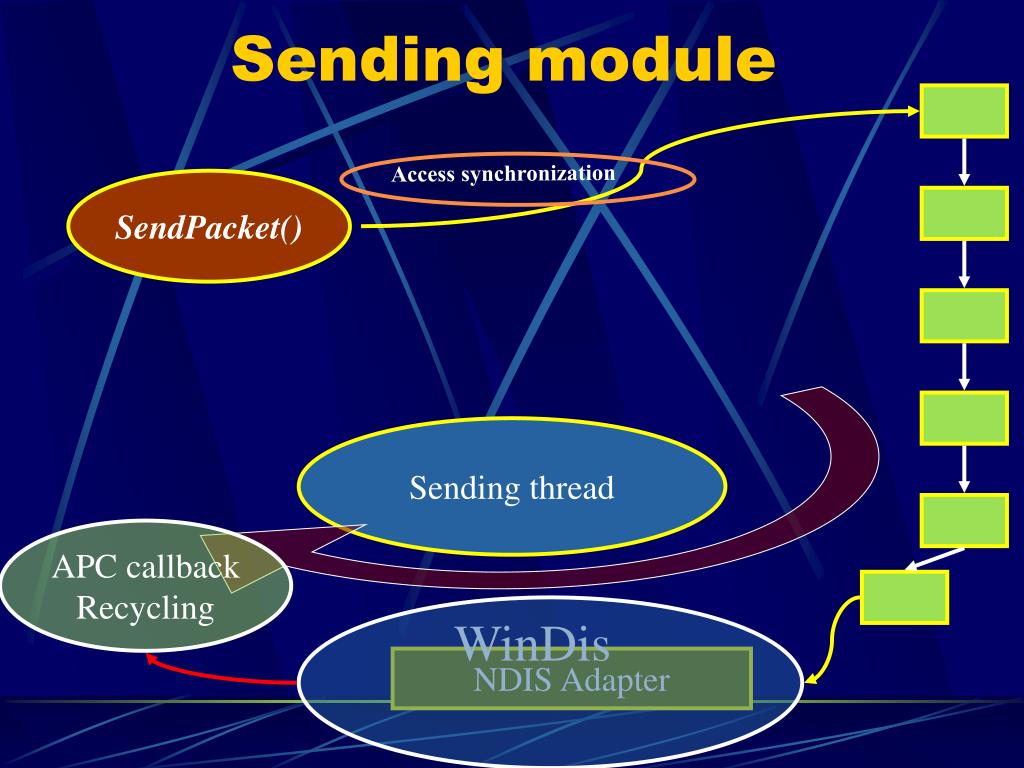 Sending module

Access synchronization

SendPacket()

Sending thread

APC callback
Recycling

WinDis

NDIS Adapter